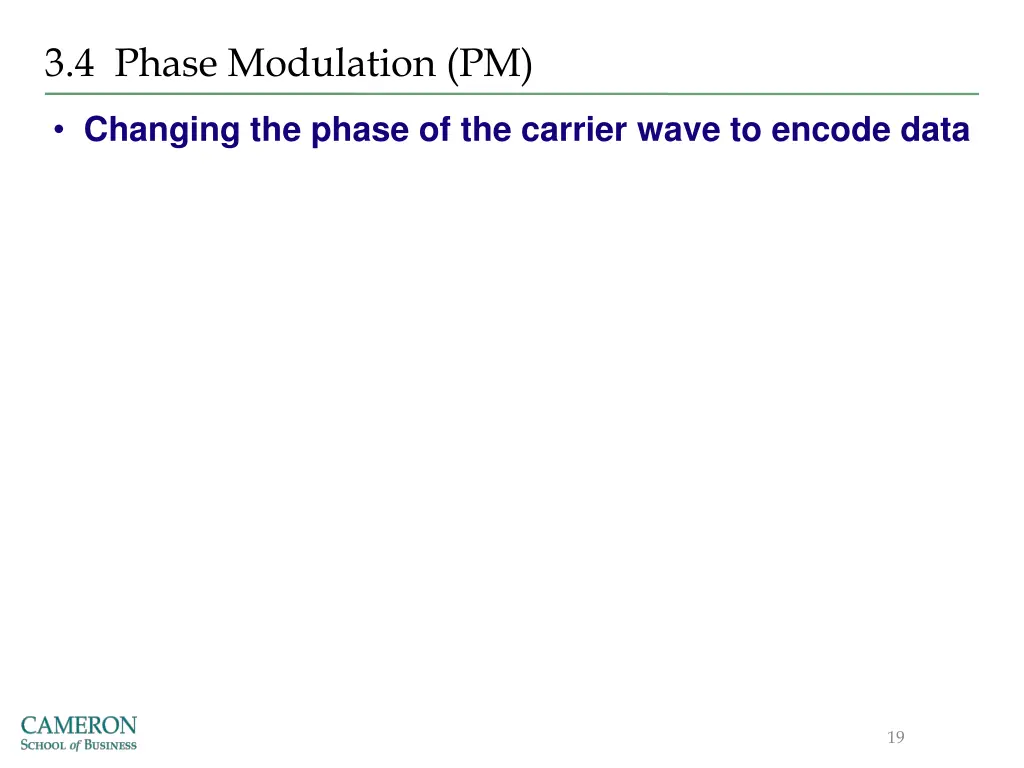 3.4 Phase Modulation (PM)

• Changing the phase of the carrier wave to encode data

CAMERON
SCHOOL of BUSINESS

19